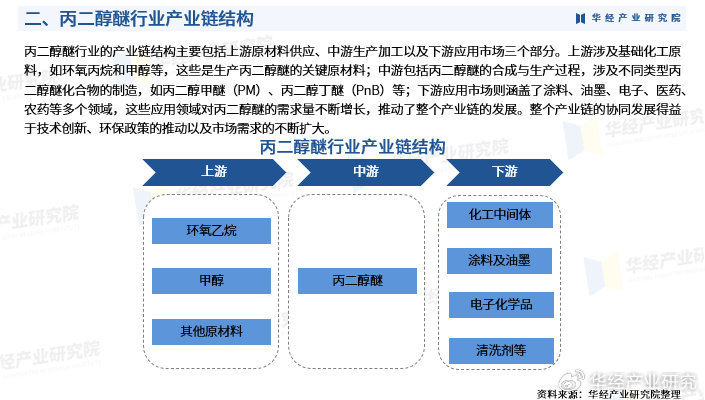 二、丙二醇醚行业产业链结构

华经产业研究院

丙二醇醚行业的产业链结构主要包括上游原材料供应、中游生产加工以及下游应用市场三个部分。上游涉及基础化工原料，如环氧丙烷和甲醇等，这些是生产丙二醇醚的关键原材料；中游包括丙二醇醚的合成与生产过程，涉及不同类型丙二醇醚化合物的制造，如丙二醇甲醚（PM）、丙二醇丁醚（PnB）等；下游应用市场则涵盖了涂料、油墨、电子、医药、农药等多个领域，这些应用领域对丙二醇醚的需求量不断增长，推动了整个产业链的发展。整个产业链的协同发展得益于技术创新、环保政策的推动以及市场需求的不断扩大。

丙二醇醚行业产业链结构

上游

中游

下游

环氧乙烷

甲醇

其他原材料

丙二醇醚

化工中间体

涂料及油墨

电子化学品

清洗剂等

华经产业研究

资料来源：华经产业研究院整理